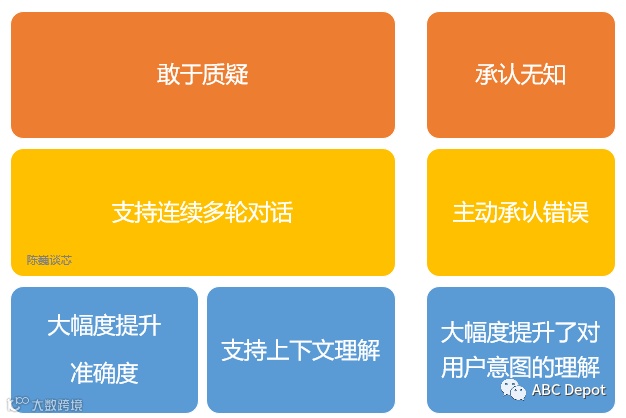 敢于质疑

承认无知

支持连续多轮对话

陈巍谈芯

主动承认错误

大幅度提升准确度

支持上下文理解

大幅度提升了对用户意图的理解

ABC Depot

大数跨境